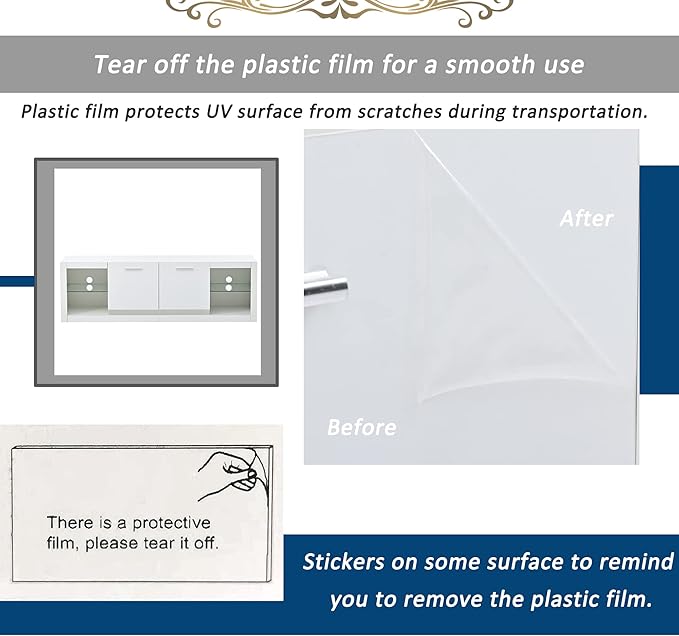 Tear off the plastic film for a smooth use

Plastic film protects UV surface from scratches during transportation.

After

Before

There is a protective film, please tear it off.

Stickers on some surface to remind you to remove the plastic film.